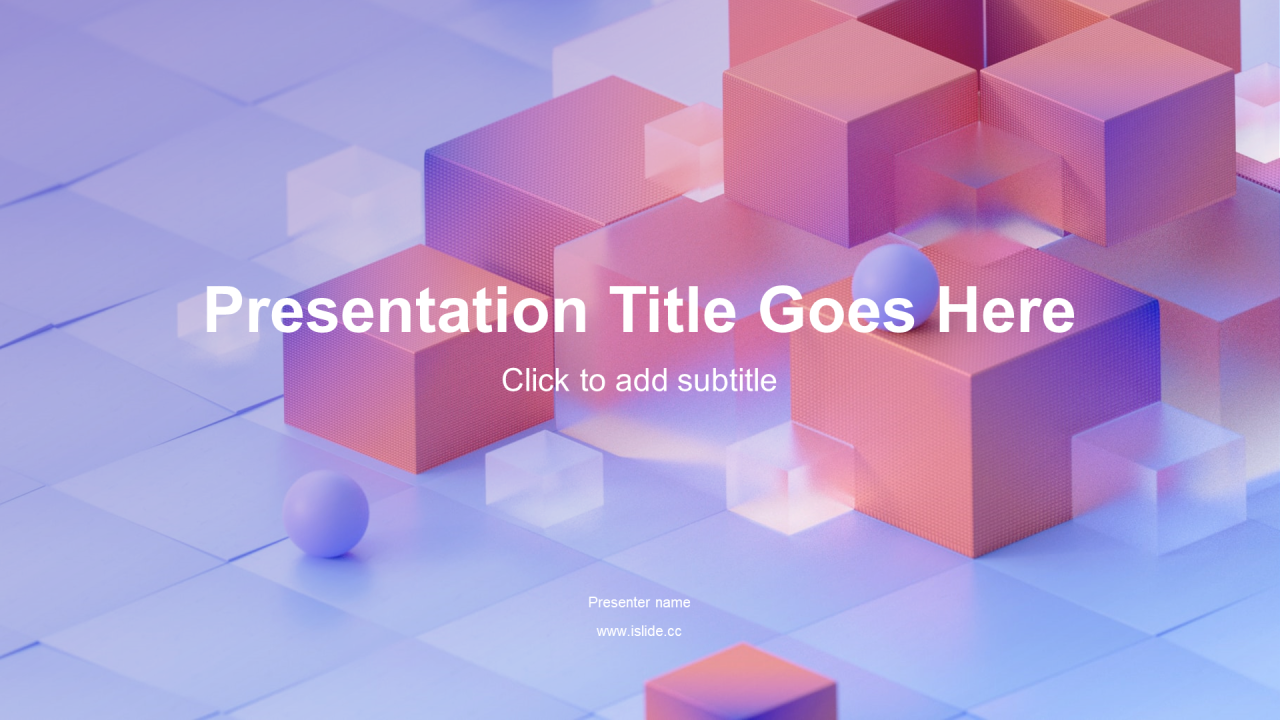 Presentation Title Goes Here

Click to add subtitle

Presenter name

www.islide.cc